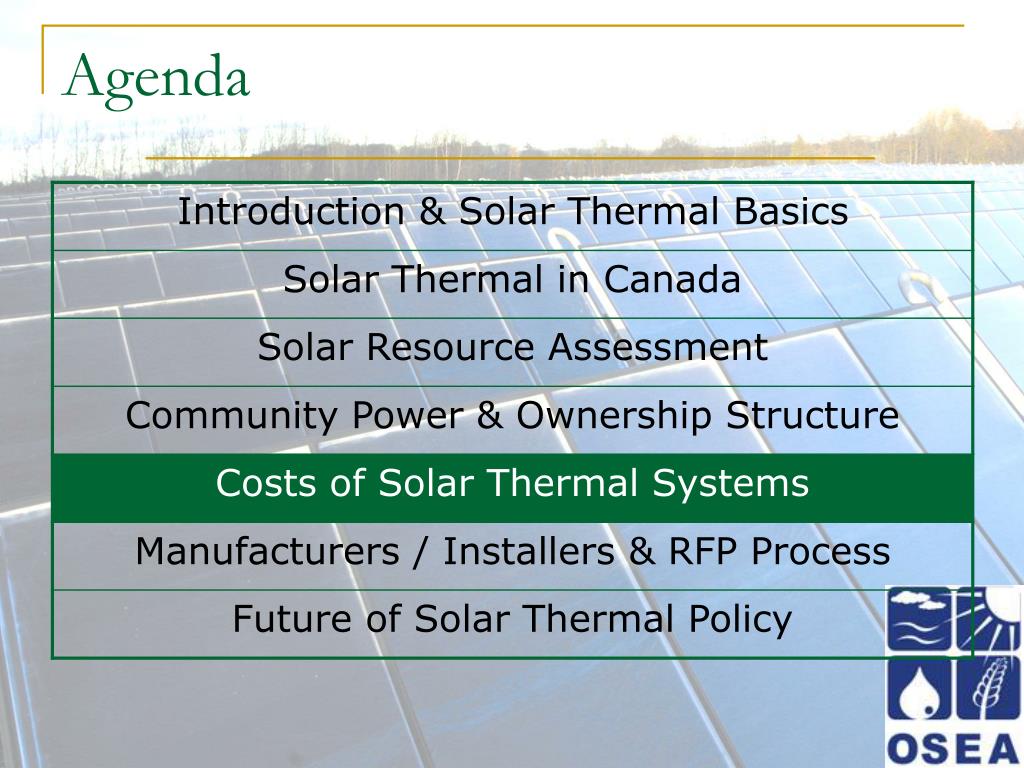 Agenda

| Introduction & Solar Thermal Basics |
|---|
| Solar Thermal in Canada |
| Solar Resource Assessment |
| Community Power & Ownership Structure |
| Costs of Solar Thermal Systems |
| Manufacturers / Installers & RFP Process |
| Future of Solar Thermal Policy |

OSEA